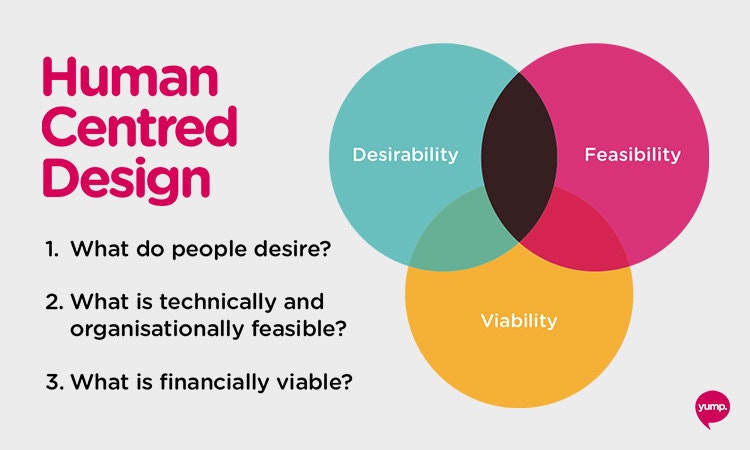 Human Centred Design

1. What do people desire?

2. What is technically and organisationally feasible?

3. What is financially viable?

Desirability

Feasibility

Viability

yump.